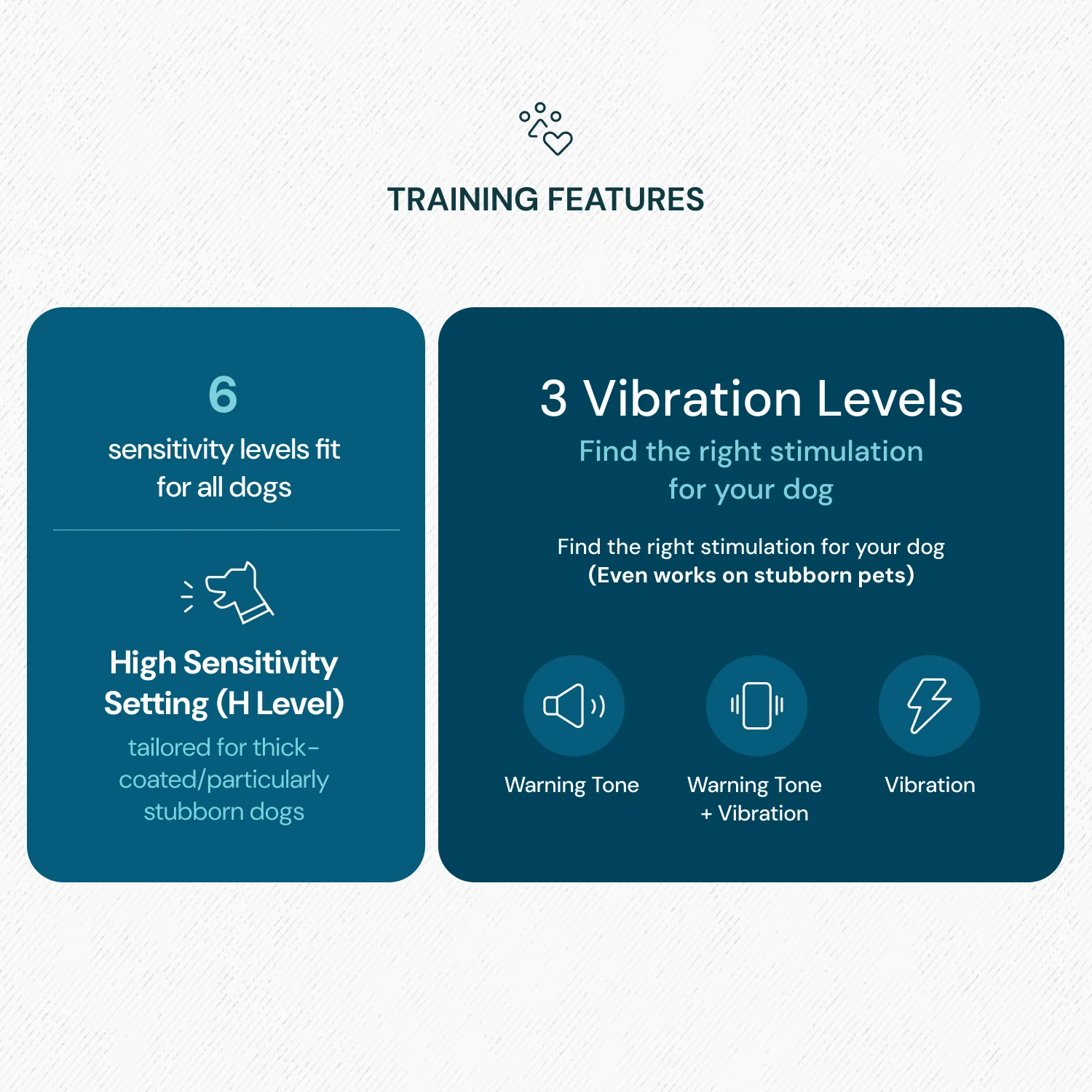 TRAINING FEATURES

6

sensitivity levels fit for all dogs

High Sensitivity Setting (H Level)

tailored for thick-coated/particularly stubborn dogs

3 Vibration Levels

Find the right stimulation for your dog

Find the right stimulation for your dog (Even works on stubborn pets)

Warning Tone

Warning Tone + Vibration

Vibration